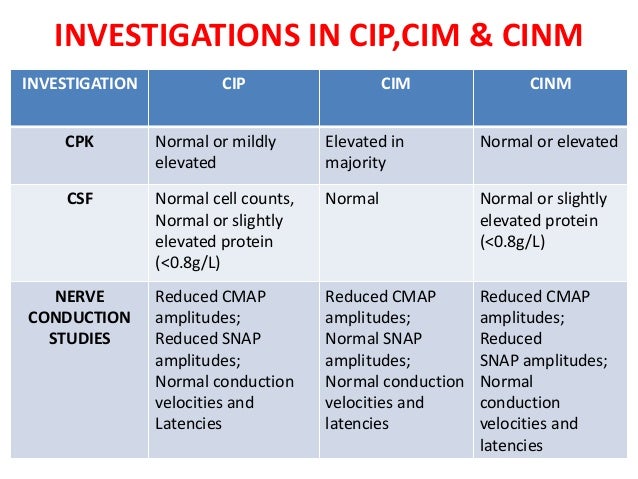 INVESTIGATIONS IN CIP,CIM & CINM

| INVESTIGATION | CIP | CIM | CINM |
|---|---|---|---|
| CPK | Normal or mildly elevated | Elevated in majority | Normal or elevated |
| CSF | Normal cell counts, Normal or slightly elevated protein (<0.8g/L) | Normal | Normal or slightly elevated protein (<0.8g/L) |
| NERVE CONDUCTION STUDIES | Reduced CMAP amplitudes; Reduced SNAP amplitudes; Normal conduction velocities and Latencies | Reduced CMAP amplitudes; Normal SNAP amplitudes; Normal conduction velocities and latencies | Reduced CMAP amplitudes; Reduced SNAP amplitudes; Normal conduction velocities and latencies |